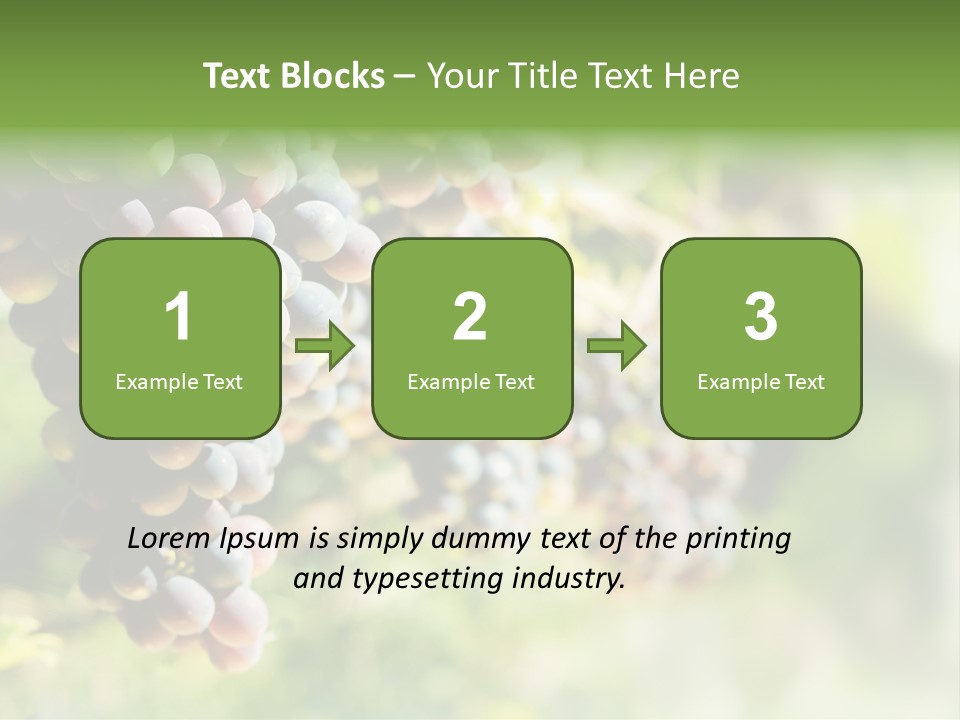 Text Blocks – Your Title Text Here

1
Example Text

2
Example Text

3
Example Text

Lorem Ipsum is simply dummy text of the printing and typesetting industry.